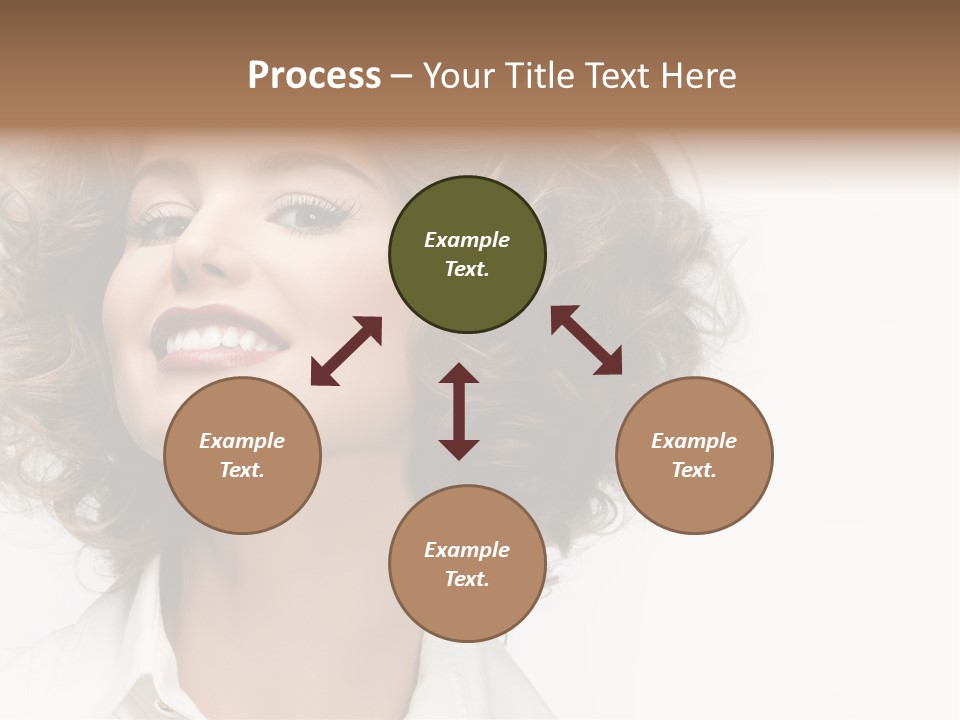 Process – Your Title Text Here

Example Text.

Example Text.

Example Text.

Example Text.